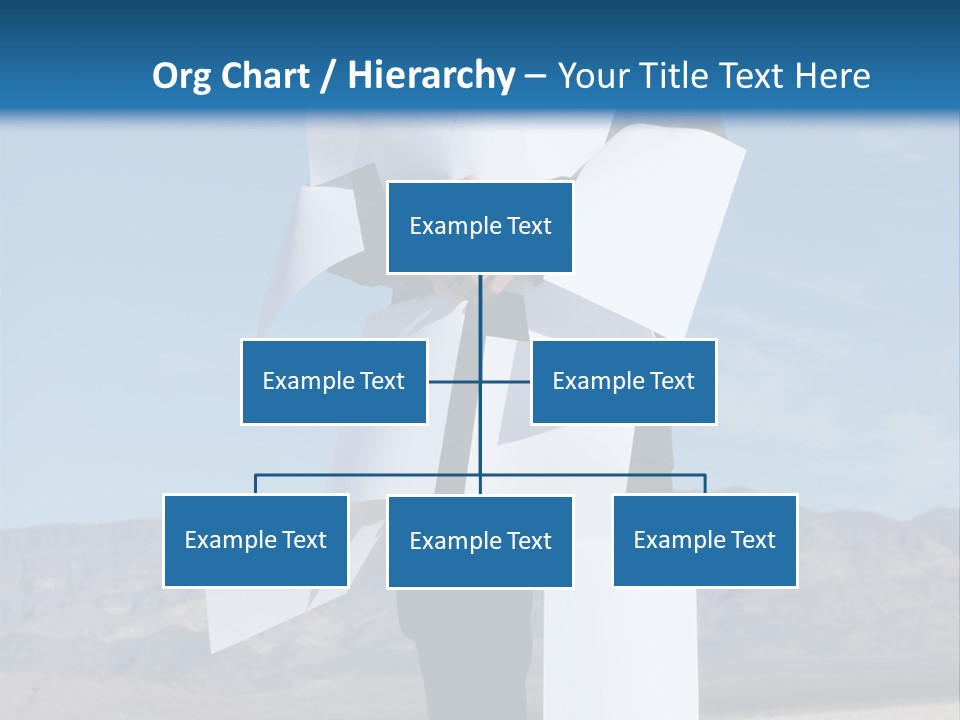 Org Chart / Hierarchy – Your Title Text Here

Example Text

Example Text

Example Text

Example Text

Example Text

Example Text